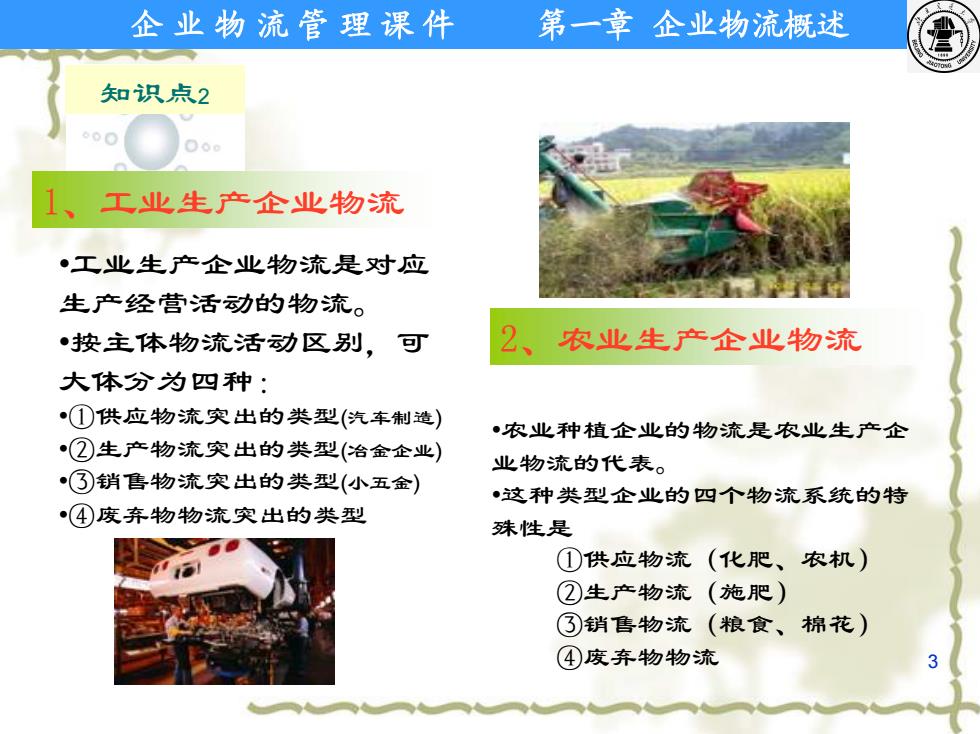 企业物流管理课件　　第一章 企业物流概述

知识点2

1、工业生产企业物流

•工业生产企业物流是对应生产经营活动的物流。

•按主体物流活动区别，可大体分为四种：

•①供应物流突出的类型(汽车制造)

•②生产物流突出的类型(冶金企业)

•③销售物流突出的类型(小五金)

•④废弃物物流突出的类型

2、农业生产企业物流

•农业种植企业的物流是农业生产企业物流的代表。

•这种类型企业的四个物流系统的特殊性是

①供应物流（化肥、农机）

②生产物流（施肥）

③销售物流（粮食、棉花）

④废弃物物流

3